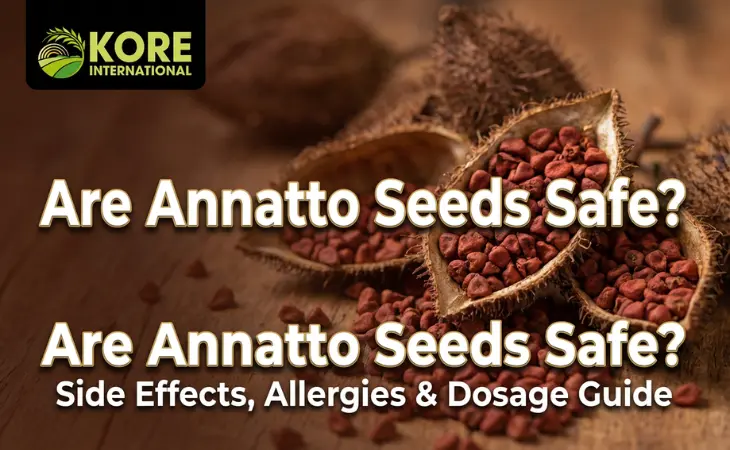 KORE
INTERNATIONAL

Are Annatto Seeds Safe?

Are Annatto Seeds Safe?
Side Effects, Allergies & Dosage Guide